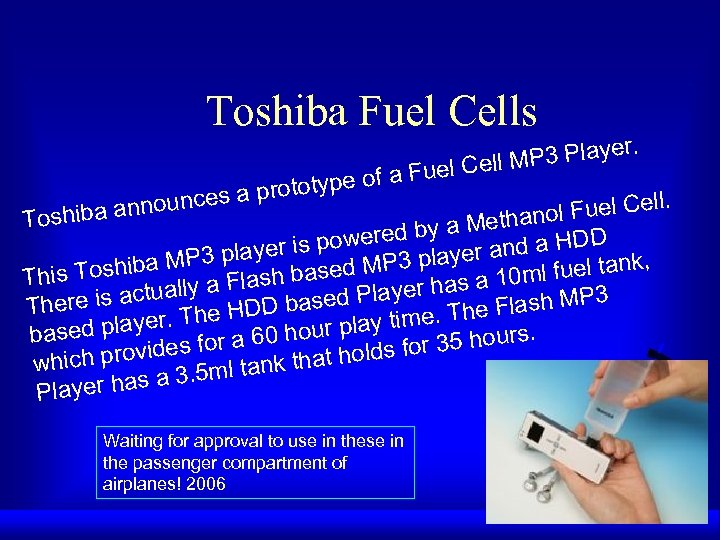 Toshiba Fuel Cells

Toshiba announces a prototype of a Fuel Cell MP3 Player.

This Toshiba MP3 player is powered by a Methanol Fuel Cell. There is actually a Flash based MP3 player and a HDD based player. The HDD based Player has a 10ml fuel tank, which provides for a 60 hour play time. The Flash MP3 Player has a 3.5ml tank that holds for 35 hours.

Waiting for approval to use in these in the passenger compartment of airplanes! 2006